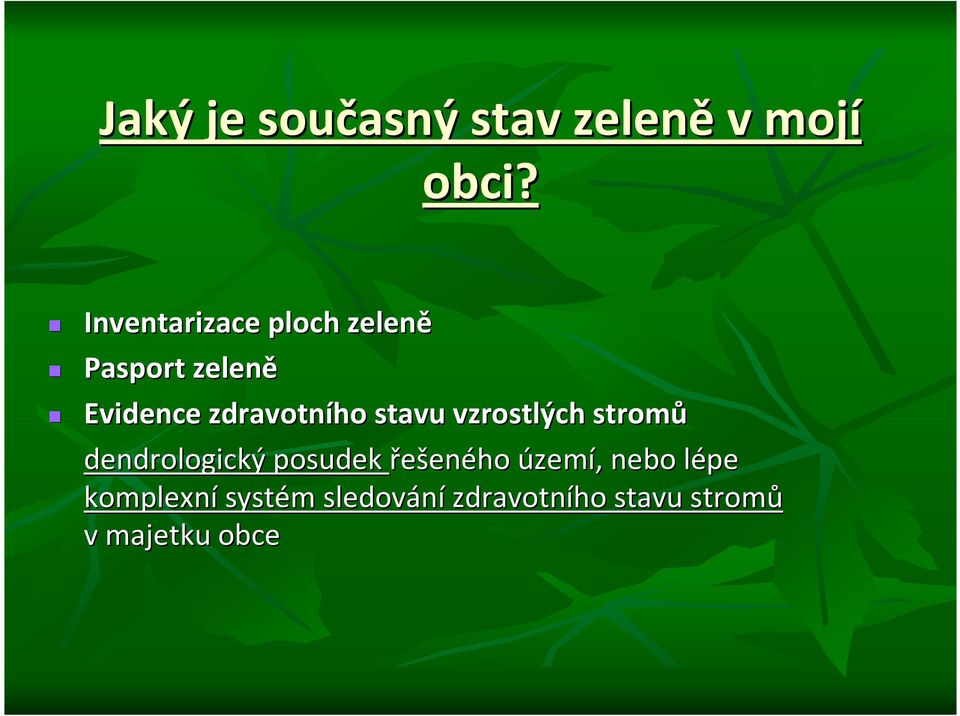 Jaký je současný stav zeleně v mojí obci?

- Inventarizace ploch zeleně
- Pasport zeleně
- Evidence zdravotního stavu vzrostlých stromů

dendrologický posudek řešeného území, nebo lépe komplexní systém sledování zdravotního stavu stromů v majetku obce